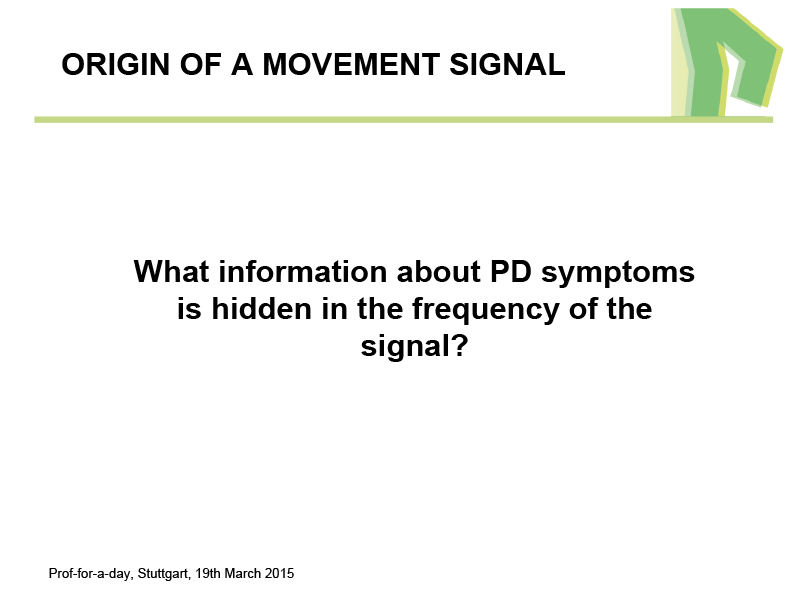 ORIGIN OF A MOVEMENT SIGNAL

What information about PD symptoms is hidden in the frequency of the signal?

Prof-for-a-day, Stuttgart, 19th March 2015